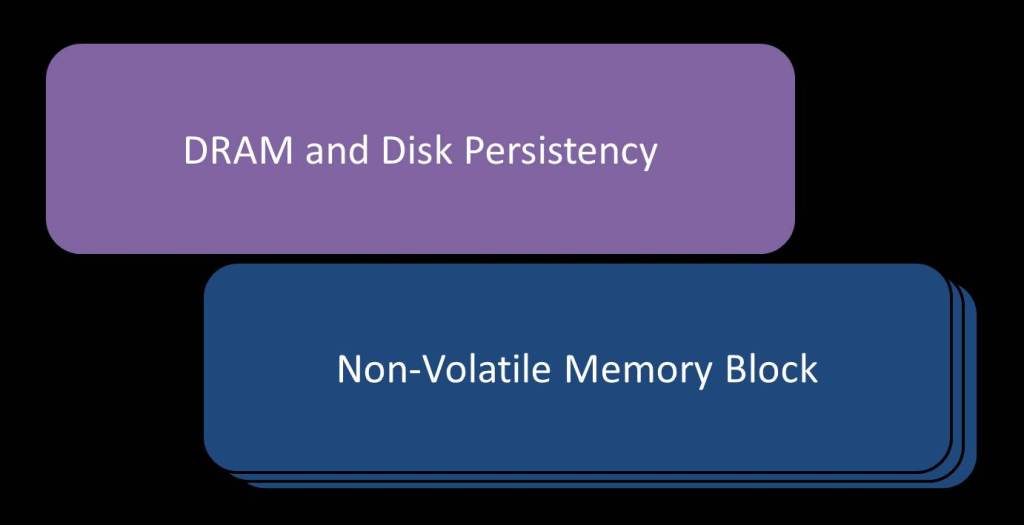 DRAM and Disk Persistency

Non-Volatile Memory Block